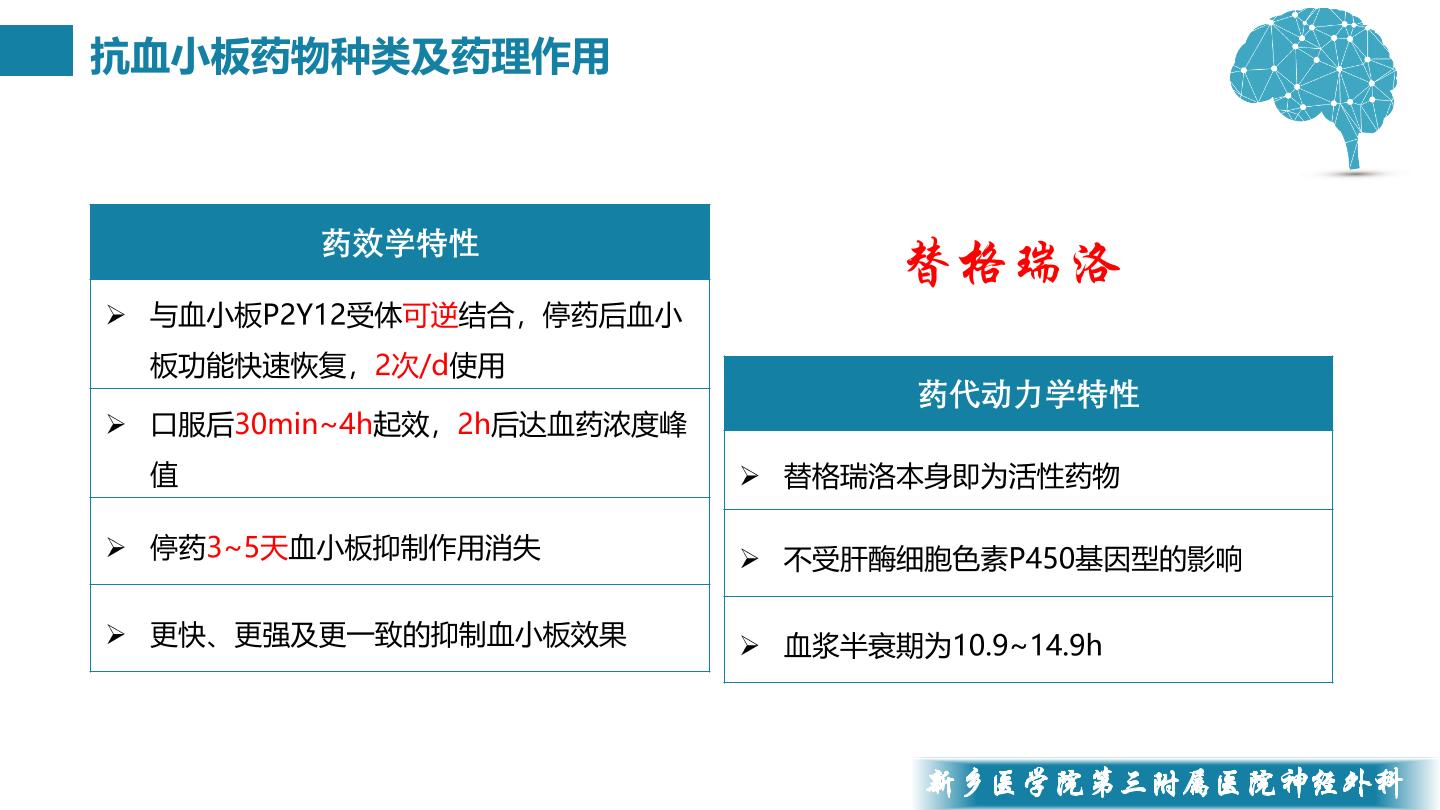 抗血小板药物种类及药理作用

| 药效学特性 |
|---|
| ➢ 与血小板P2Y12受体可逆结合，停药后血小板功能快速恢复，2次/d使用 |
| ➢ 口服后30min~4h起效，2h后达血药浓度峰值 |
| ➢ 停药3~5天血小板抑制作用消失 |
| ➢ 更快、更强及更一致的抑制血小板效果 |

替格瑞洛

| 药代动力学特性 |
|---|
| ➢ 替格瑞洛本身即为活性药物 |
| ➢ 不受肝酶细胞色素P450基因型的影响 |
| ➢ 血浆半衰期为10.9~14.9h |

新乡医学院第三附属医院神经外科